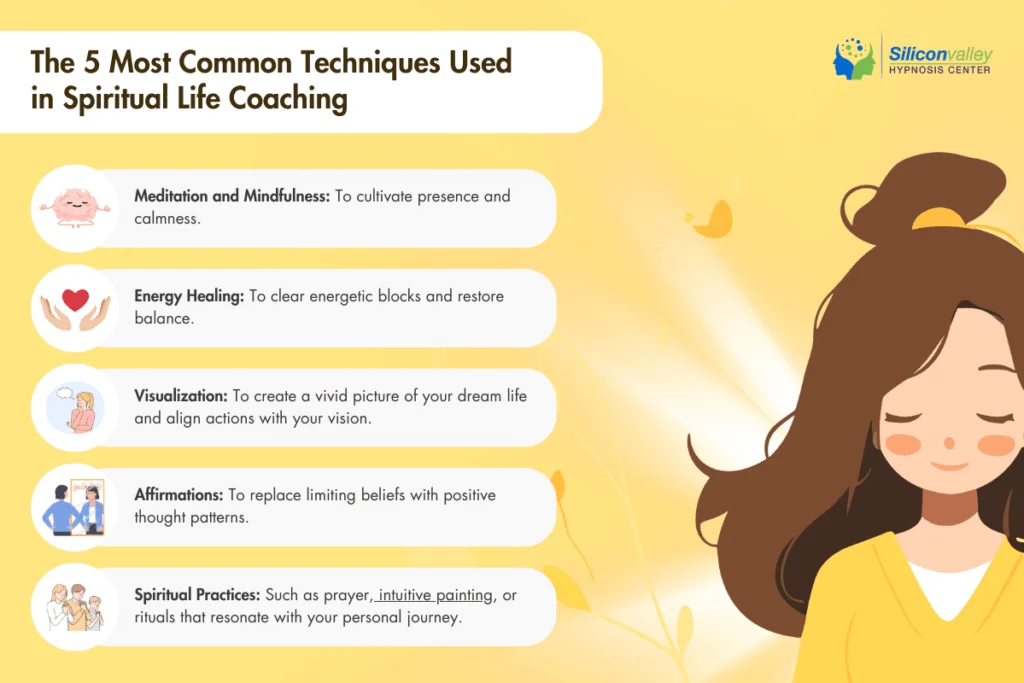 The 5 Most Common Techniques Used in Spiritual Life Coaching

Siliconvalley
HYPNOSIS CENTER

Meditation and Mindfulness: To cultivate presence and calmness.

Energy Healing: To clear energetic blocks and restore balance.

Visualization: To create a vivid picture of your dream life and align actions with your vision.

Affirmations: To replace limiting beliefs with positive thought patterns.

Spiritual Practices: Such as prayer, intuitive painting, or rituals that resonate with your personal journey.